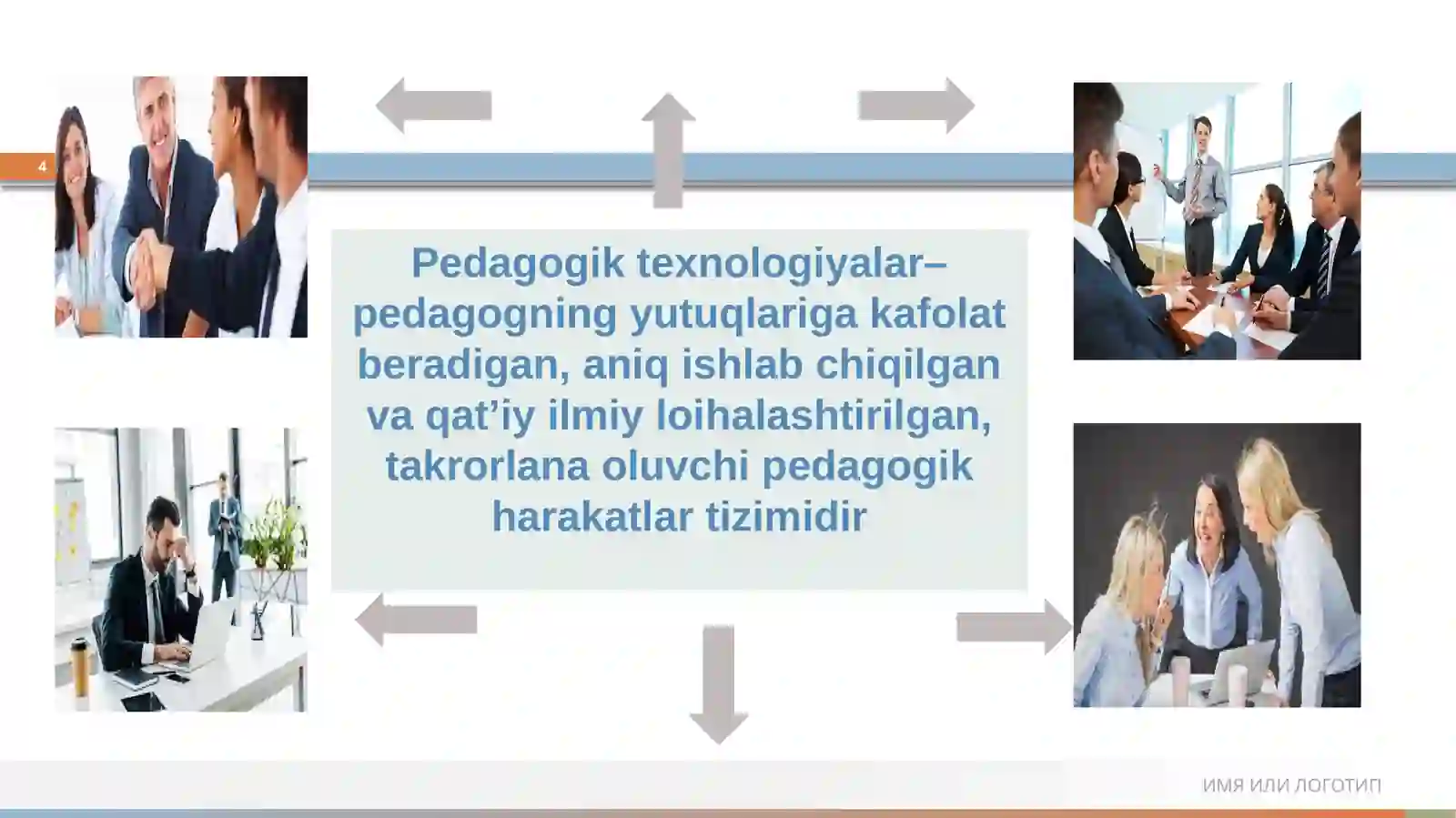 4

Pedagogik texnologiyalar– pedagogning yutuqlariga kafolat beradigan, aniq ishlab chiqilgan va qat’iy ilmiy loihalashtirilgan, takrorlana oluvchi pedagogik harakatlar tizimidir

ИМЯ ИЛИ ЛОГОТИП